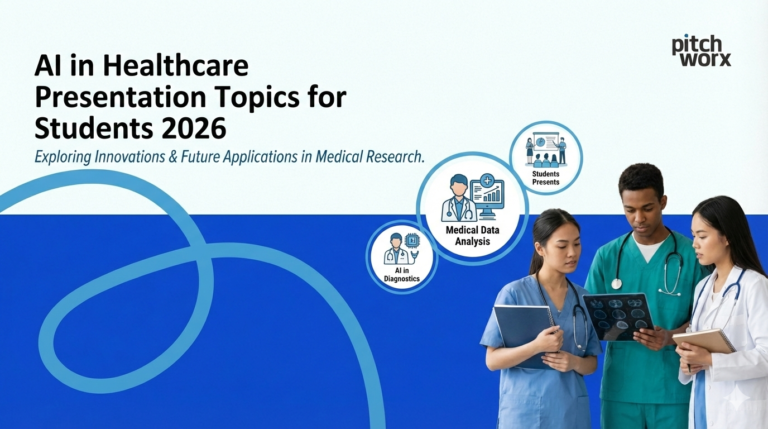 pitch worx

AI in Healthcare Presentation Topics for Students 2026

Exploring Innovations & Future Applications in Medical Research.

Students Presents

Medical Data Analysis

AI in Diagnostics